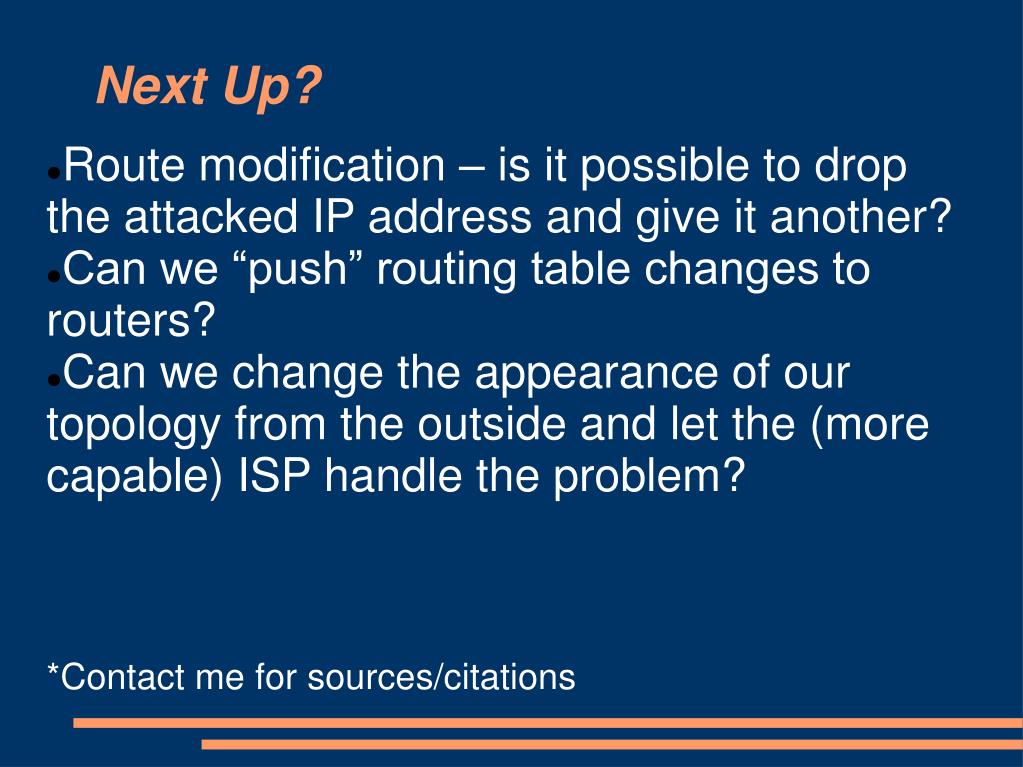 Next Up?

●Route modification – is it possible to drop the attacked IP address and give it another?
●Can we “push” routing table changes to routers?
●Can we change the appearance of our topology from the outside and let the (more capable) ISP handle the problem?

*Contact me for sources/citations